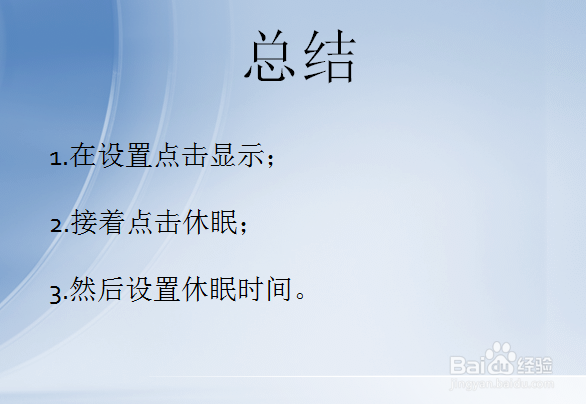 总结

1.在设置点击显示；

2.接着点击休眠；

3.然后设置休眠时间。

Baidu经验
jingyan.baidu.com